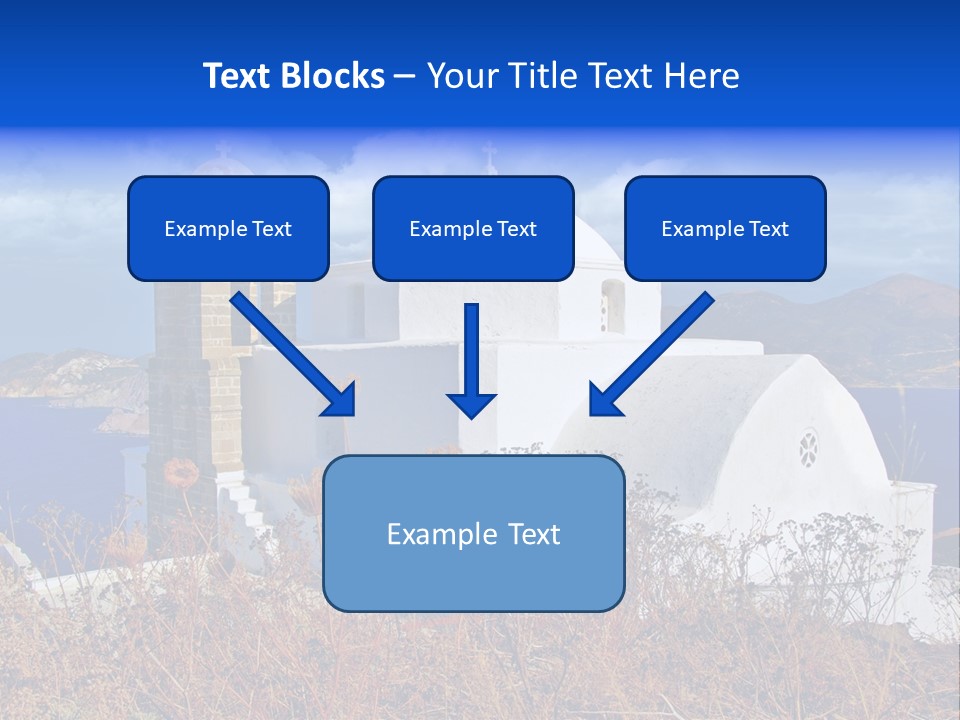 Text Blocks – Your Title Text Here

Example Text

Example Text

Example Text

Example Text